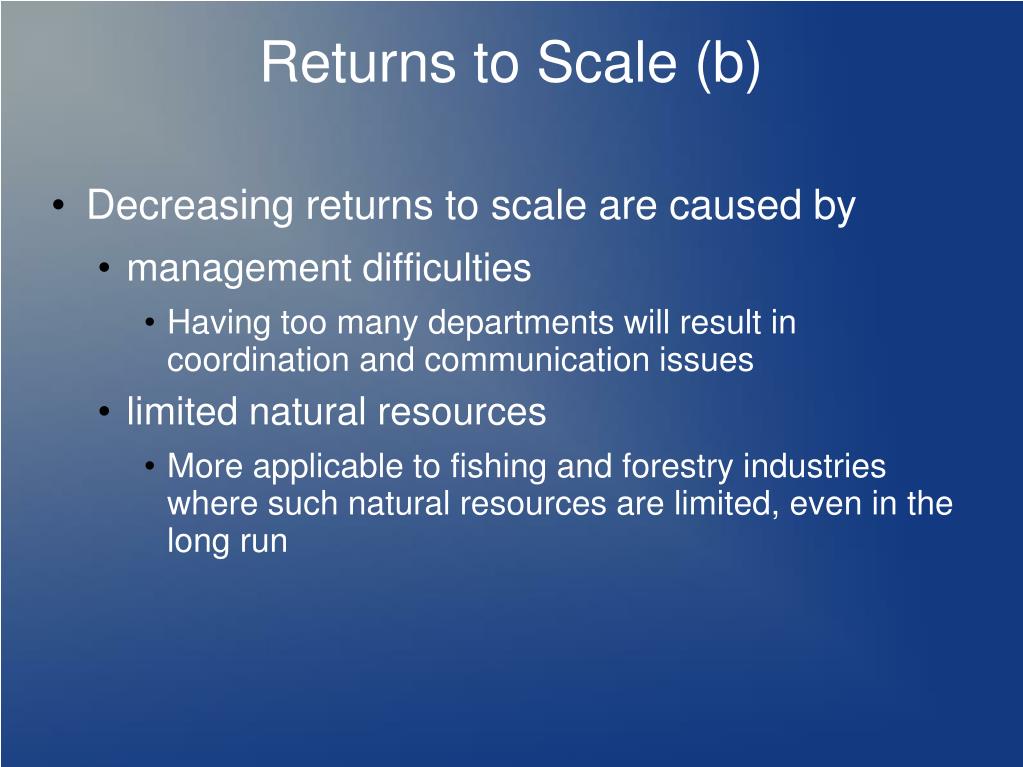 Returns to Scale (b)

• Decreasing returns to scale are caused by
  • management difficulties
    • Having too many departments will result in coordination and communication issues
  • limited natural resources
    • More applicable to fishing and forestry industries where such natural resources are limited, even in the long run